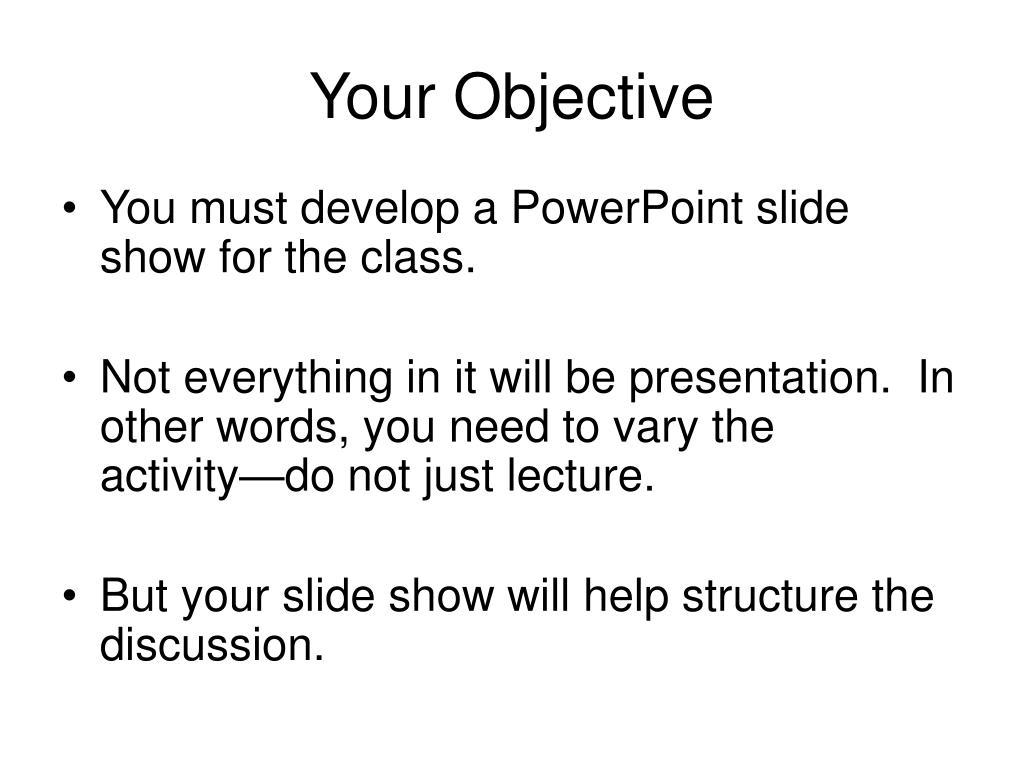 Your Objective

• You must develop a PowerPoint slide show for the class.

• Not everything in it will be presentation.  In other words, you need to vary the activity—do not just lecture.

• But your slide show will help structure the discussion.